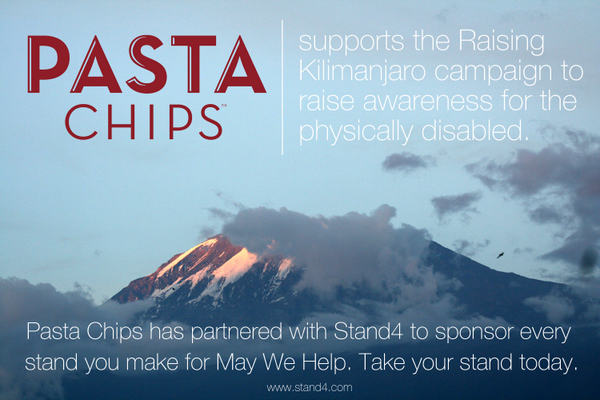 PASTA CHIPS™

supports the Raising Kilimanjaro campaign to raise awareness for the physically disabled.

Pasta Chips has partnered with Stand4 to sponsor every stand you make for May We Help. Take your stand today.

www.stand4.com